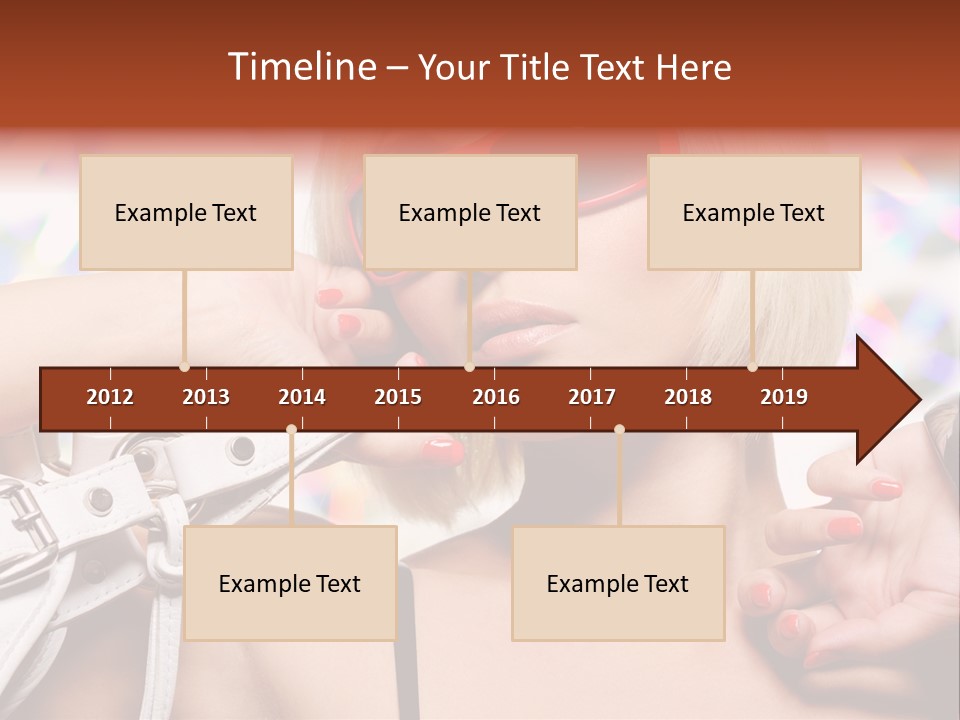 Timeline – Your Title Text Here

Example Text

Example Text

Example Text

2012 2013 2014 2015 2016 2017 2018 2019

Example Text

Example Text